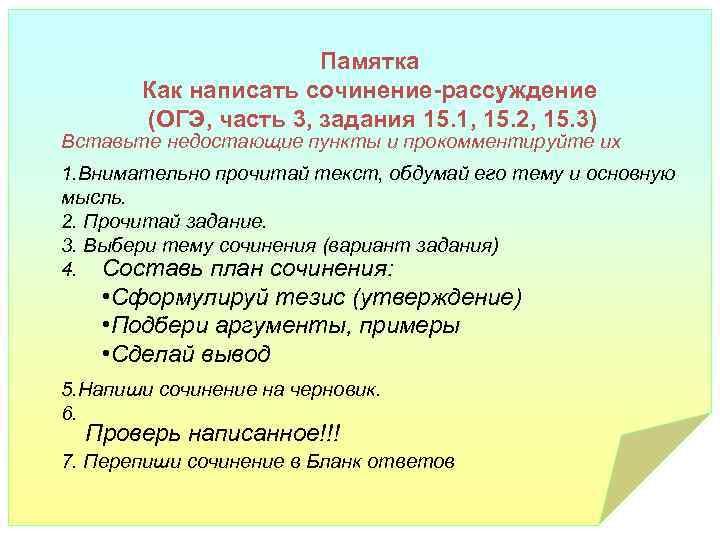 Памятка
Как написать сочинение-рассуждение
(ОГЭ, часть 3, задания 15.1, 15.2, 15.3)

Вставьте недостающие пункты и прокомментируйте их

1.Внимательно прочитай текст, обдумай его тему и основную мысль.
2. Прочитай задание.
3. Выбери тему сочинения (вариант задания)
4. Составь план сочинения:
•Сформулируй тезис (утверждение)
•Подбери аргументы, примеры
•Сделай вывод

5.Напиши сочинение на черновик.
6.
Проверь написанное!!!
7. Перепиши сочинение в Бланк ответов